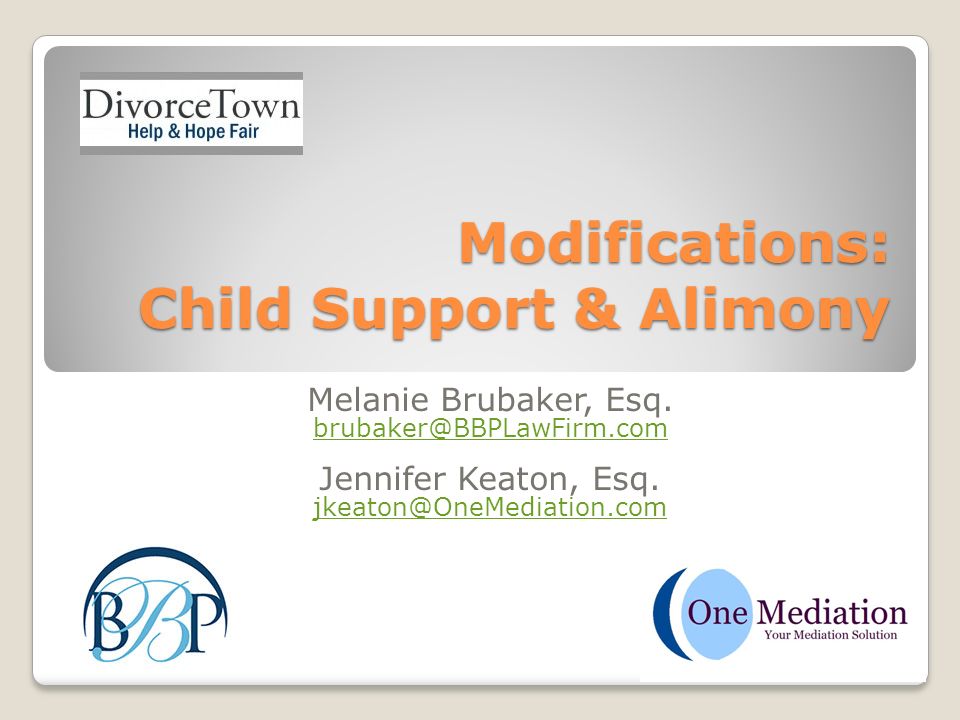 DivorceTown
Help & Hope Fair

Modifications:
Child Support & Alimony

Melanie Brubaker, Esq.
brubaker@BBPLawFirm.com

Jennifer Keaton, Esq.
jkeaton@OneMediation.com

BBP

One Mediation
Your Mediation Solution